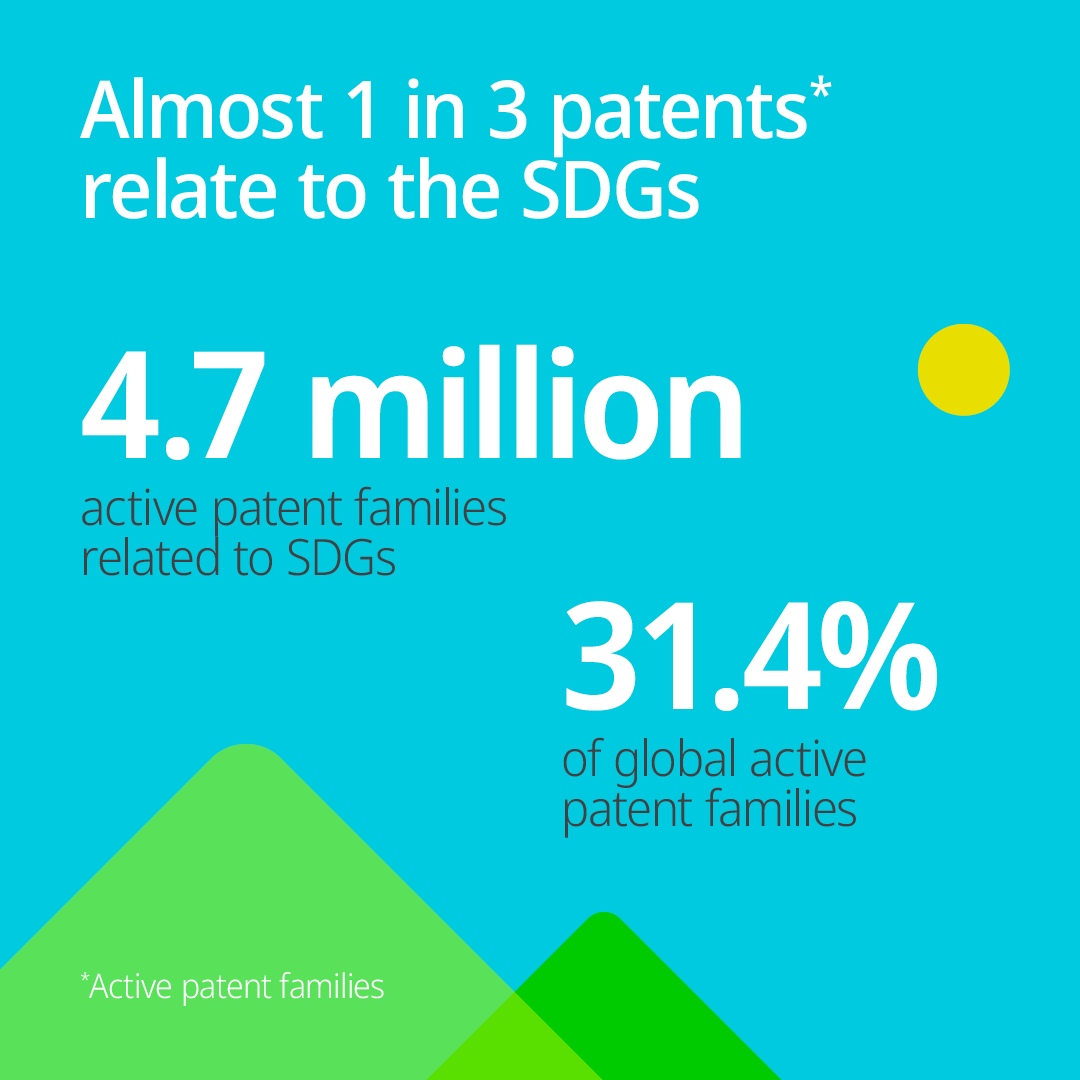 Almost 1 in 3 patents* relate to the SDGs

4.7 million
active patent families related to SDGs

31.4%
of global active patent families

*Active patent families